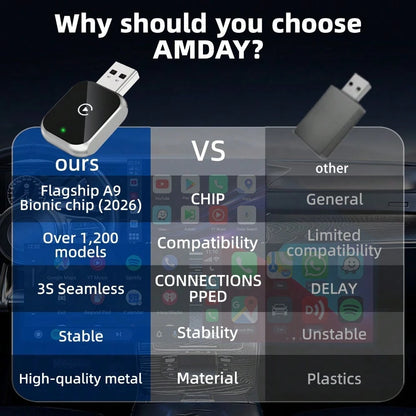 Why should you choose AMDAY?

| ours | VS | other |
|---|---|---|
| Flagship A9 Bionic chip (2026) | CHIP | General |
| Over 1,200 models | Compatibility | Limited compatibility |
| 3S Seamless | CONNECTIONS PPED | DELAY |
| Stable | Stability | Unstable |
| High-quality metal | Material | Plastics |